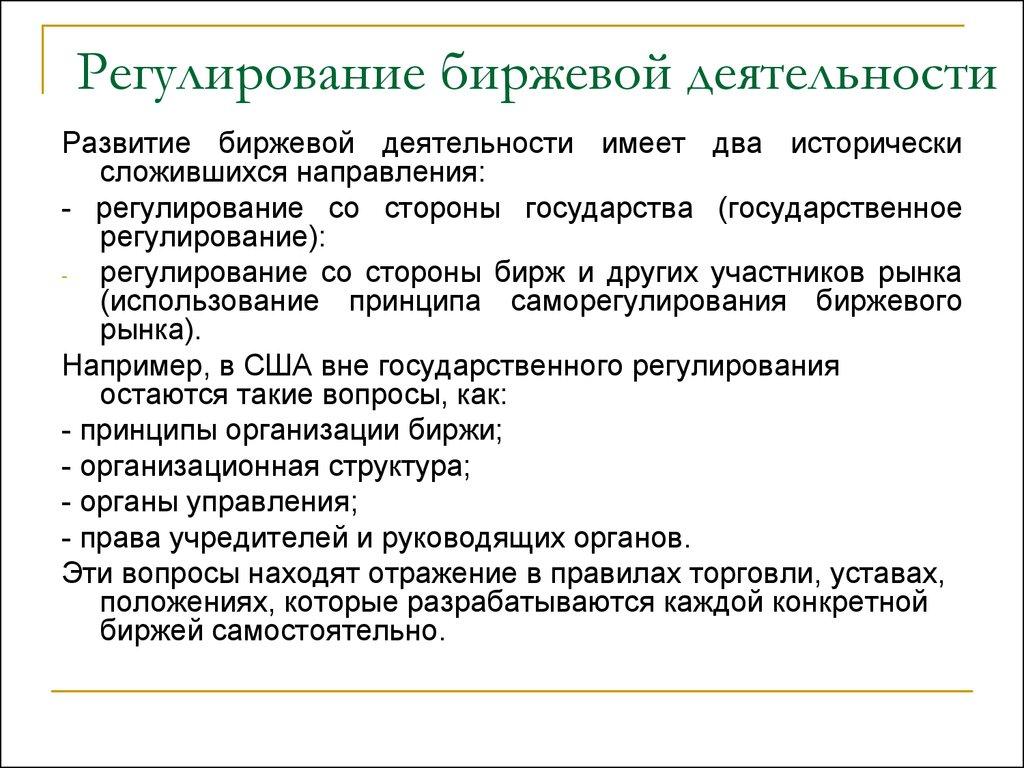 Регулирование биржевой деятельности

Развитие биржевой деятельности имеет два исторически сложившихся направления:

- регулирование со стороны государства (государственное регулирование):

- регулирование со стороны бирж и других участников рынка (использование принципа саморегулирования биржевого рынка).

Например, в США вне государственного регулирования остаются такие вопросы, как:

- принципы организации биржи;

- организационная структура;

- органы управления;

- права учредителей и руководящих органов.

Эти вопросы находят отражение в правилах торговли, уставах, положениях, которые разрабатываются каждой конкретной биржей самостоятельно.